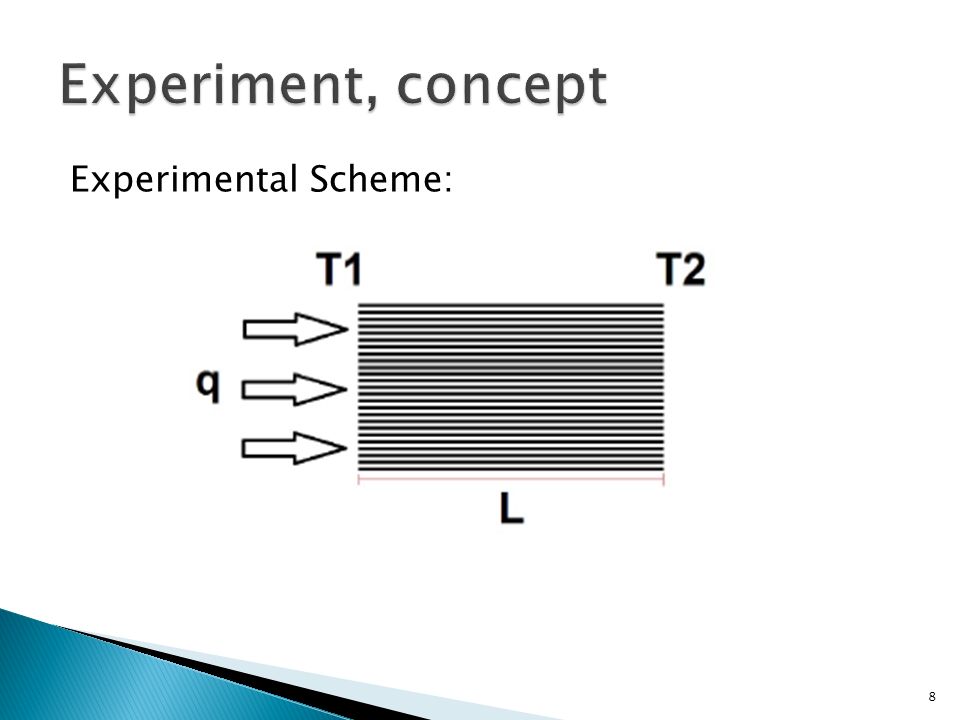 Experiment, concept

Experimental Scheme:

T1

T2

q

L

8